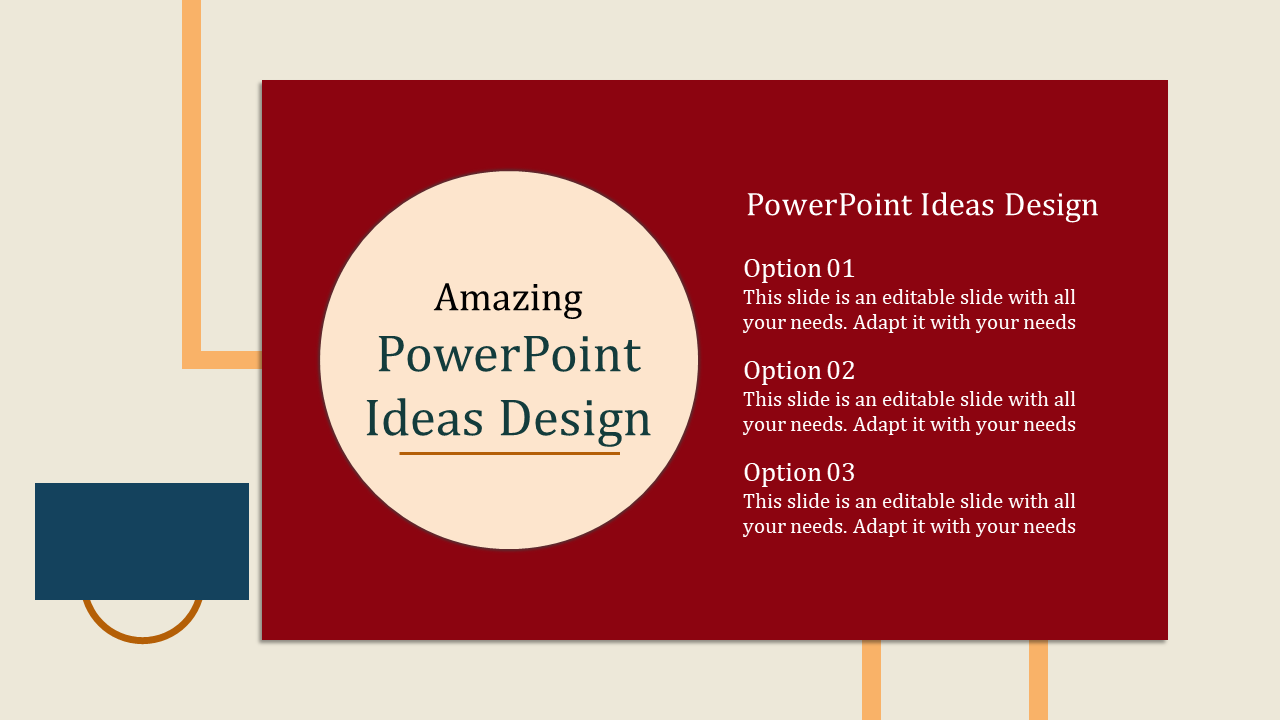 Amazing
PowerPoint Ideas Design

PowerPoint Ideas Design

Option 01
This slide is an editable slide with all your needs. Adapt it with your needs

Option 02
This slide is an editable slide with all your needs. Adapt it with your needs

Option 03
This slide is an editable slide with all your needs. Adapt it with your needs